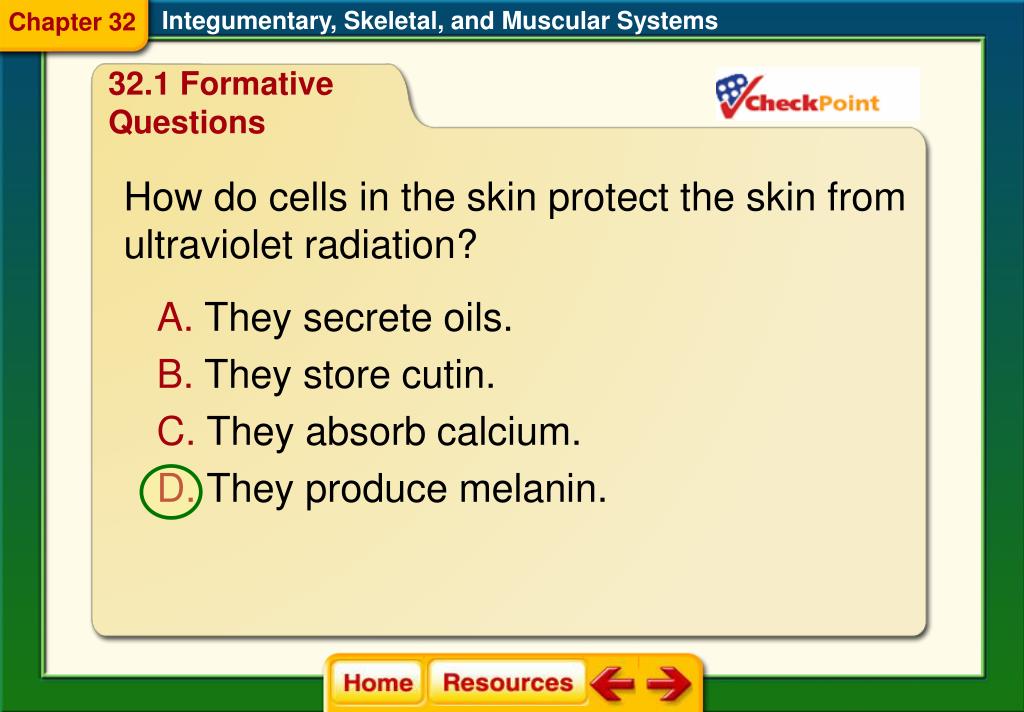 Chapter 32 Integumentary, Skeletal, and Muscular Systems

32.1 Formative Questions

CheckPoint

How do cells in the skin protect the skin from ultraviolet radiation?

A. They secrete oils.

B. They store cutin.

C. They absorb calcium.

D. They produce melanin.

Home Resources